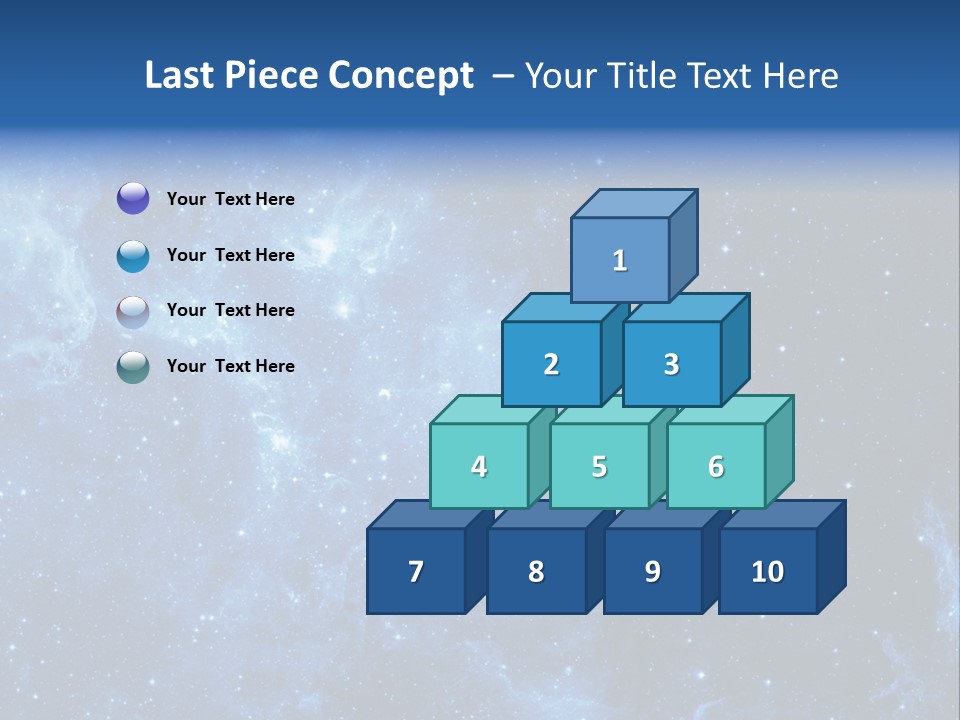 Last Piece Concept – Your Title Text Here

Your Text Here

Your Text Here

Your Text Here

Your Text Here

1

2

3

4

5

6

7

8

9

10